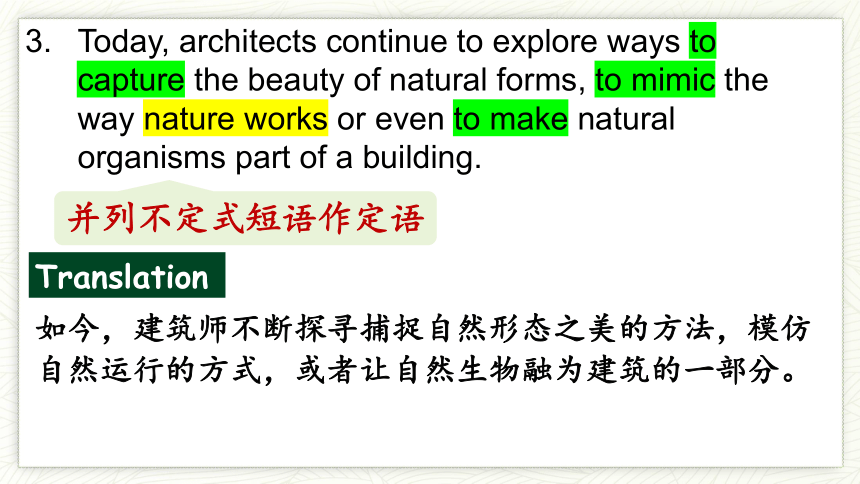 3. Today, architects continue to explore ways to capture the beauty of natural forms, to mimic the way nature works or even to make natural organisms part of a building.

并列不定式短语作定语

Translation

如今，建筑师不断探寻捕捉自然形态之美的方法，模仿自然运行的方式，或者让自然生物融为建筑的一部分。